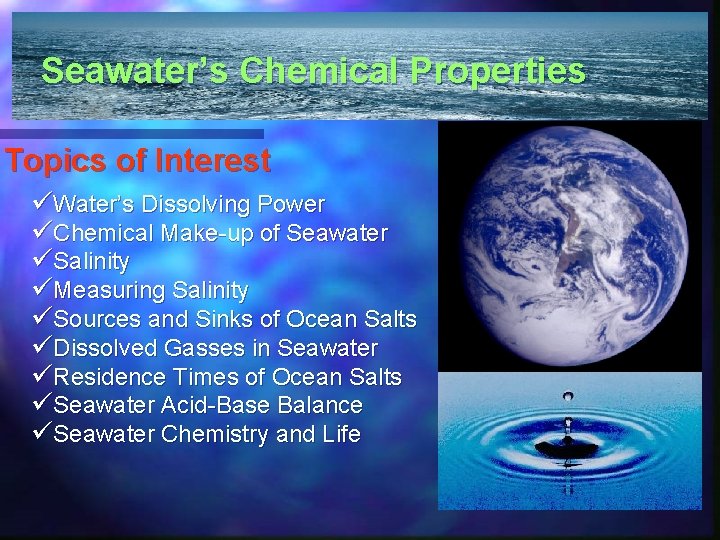 Seawater's Chemical Properties

Topics of Interest

✓Water's Dissolving Power
✓Chemical Make-up of Seawater
✓Salinity
✓Measuring Salinity
✓Sources and Sinks of Ocean Salts
✓Dissolved Gasses in Seawater
✓Residence Times of Ocean Salts
✓Seawater Acid-Base Balance
✓Seawater Chemistry and Life